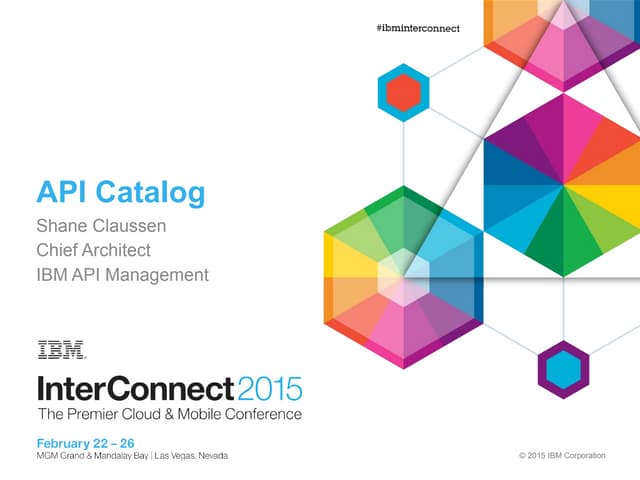 #ibminterconnect

API Catalog

Shane Claussen
Chief Architect
IBM API Management

IBM.

InterConnect2015
The Premier Cloud & Mobile Conference

February 22 – 26
MGM Grand & Mandalay Bay | Las Vegas, Nevada

© 2015 IBM Corporation